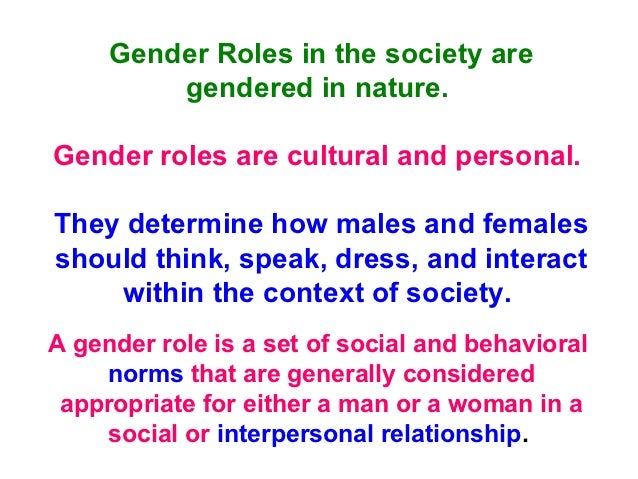 Gender Roles in the society are gendered in nature.

Gender roles are cultural and personal.

They determine how males and females should think, speak, dress, and interact within the context of society.

A gender role is a set of social and behavioral norms that are generally considered appropriate for either a man or a woman in a social or interpersonal relationship.